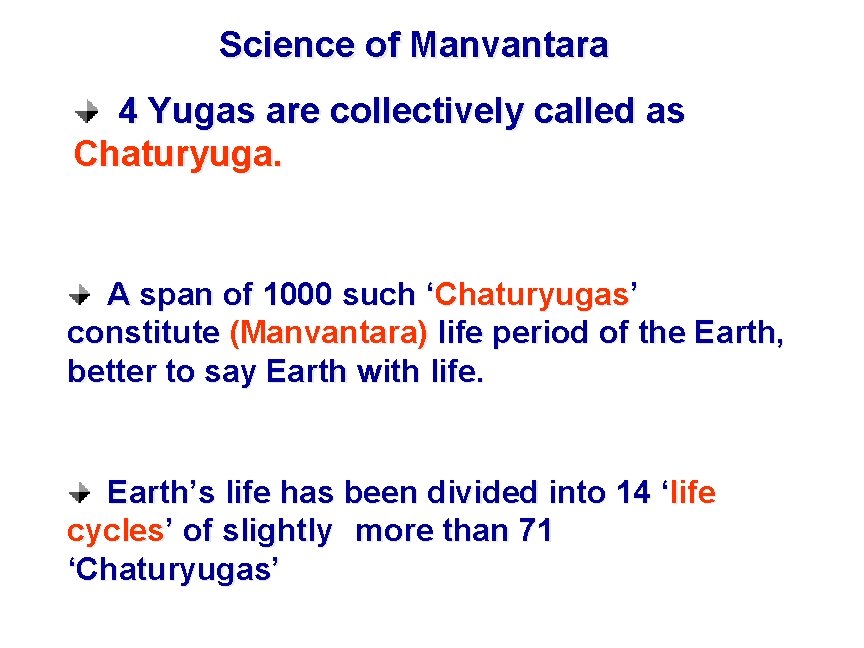 Science of Manvantara

4 Yugas are collectively called as Chaturyuga.

A span of 1000 such ‘Chaturyugas’ constitute (Manvantara) life period of the Earth, better to say Earth with life.

Earth’s life has been divided into 14 ‘life cycles’ of slightly more than 71 ‘Chaturyugas’